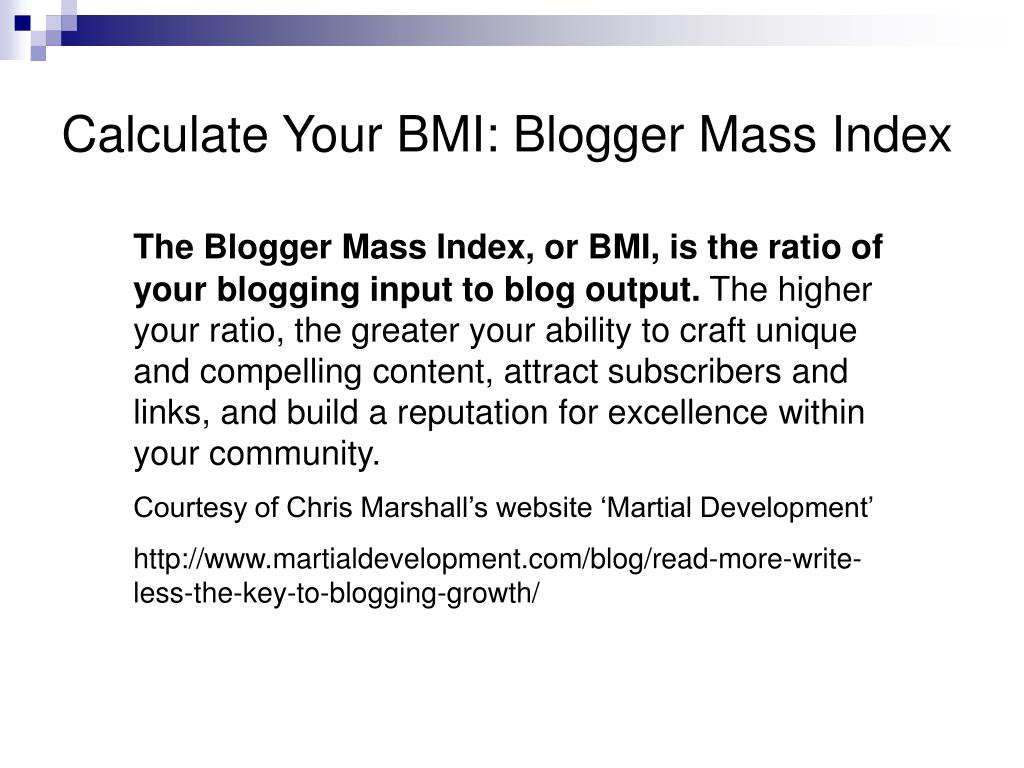 Calculate Your BMI: Blogger Mass Index

The Blogger Mass Index, or BMI, is the ratio of your blogging input to blog output. The higher your ratio, the greater your ability to craft unique and compelling content, attract subscribers and links, and build a reputation for excellence within your community.

Courtesy of Chris Marshall’s website ‘Martial Development’

http://www.martialdevelopment.com/blog/read-more-write-less-the-key-to-blogging-growth/